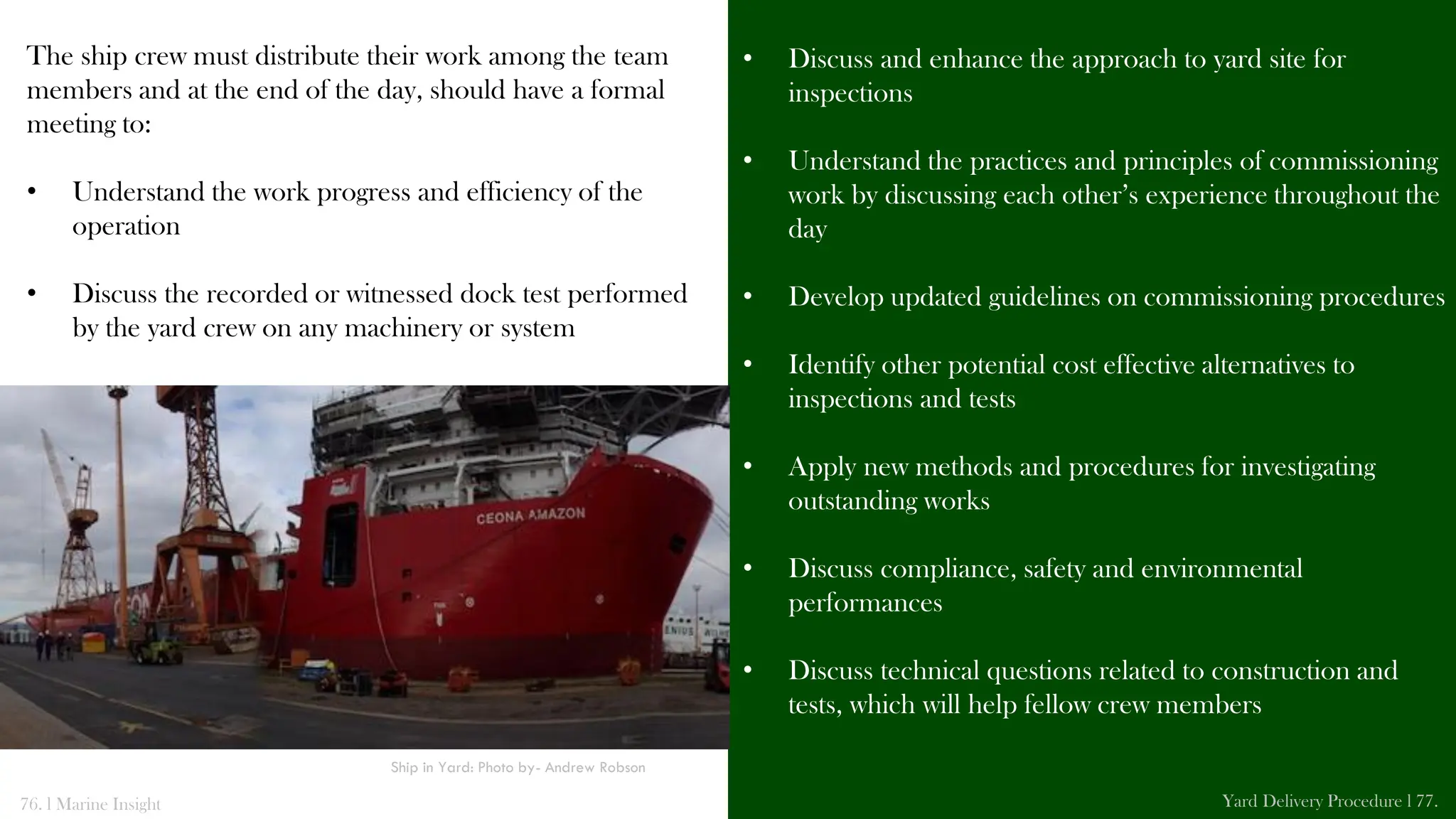 The ship crew must distribute their work among the team members and at the end of the day, should have a formal meeting to:

• Understand the work progress and efficiency of the operation

• Discuss the recorded or witnessed dock test performed by the yard crew on any machinery or system

CEONA AMAZON

Ship in Yard: Photo by- Andrew Robson

76. | Marine Insight

• Discuss and enhance the approach to yard site for inspections

• Understand the practices and principles of commissioning work by discussing each other's experience throughout the day

• Develop updated guidelines on commissioning procedures

• Identify other potential cost effective alternatives to inspections and tests

• Apply new methods and procedures for investigating outstanding works

• Discuss compliance, safety and environmental performances

• Discuss technical questions related to construction and tests, which will help fellow crew members

Yard Delivery Procedure | 77.